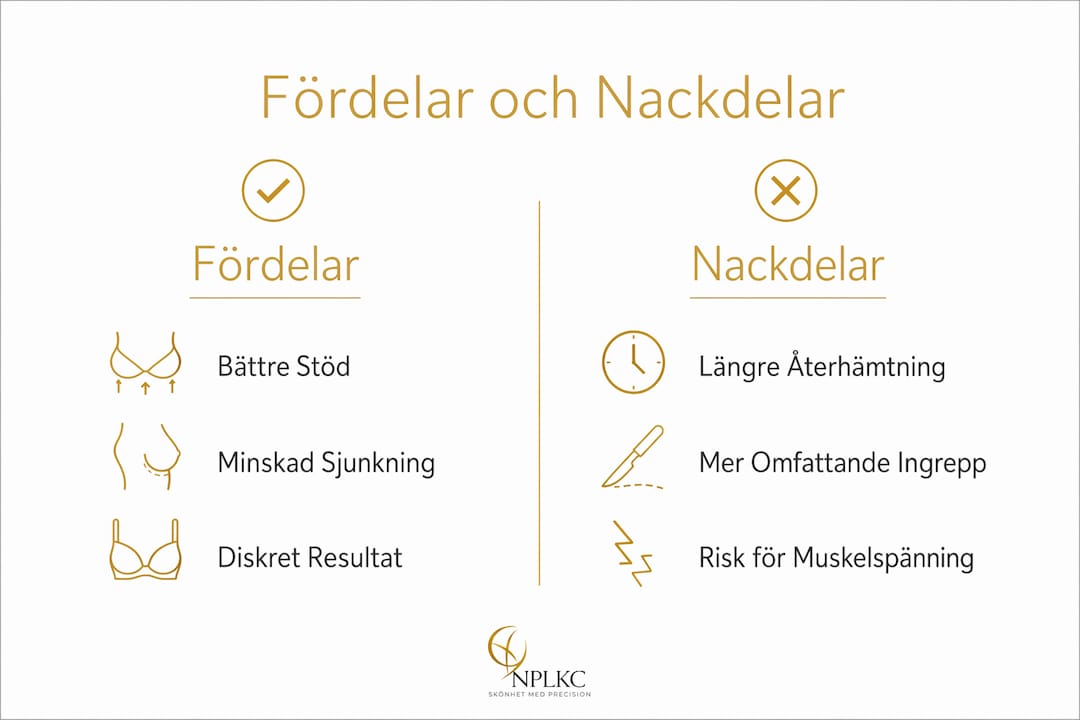 Fördelar och Nackdelar

Fördelar

Bättre Stöd

Minskad Sjunkning

Diskret Resultat

Nackdelar

Längre Återhämtning

Mer Omfattande Ingrepp

Risk för Muskelspänning

NPLKC
SKÖNHET MED PRECISION